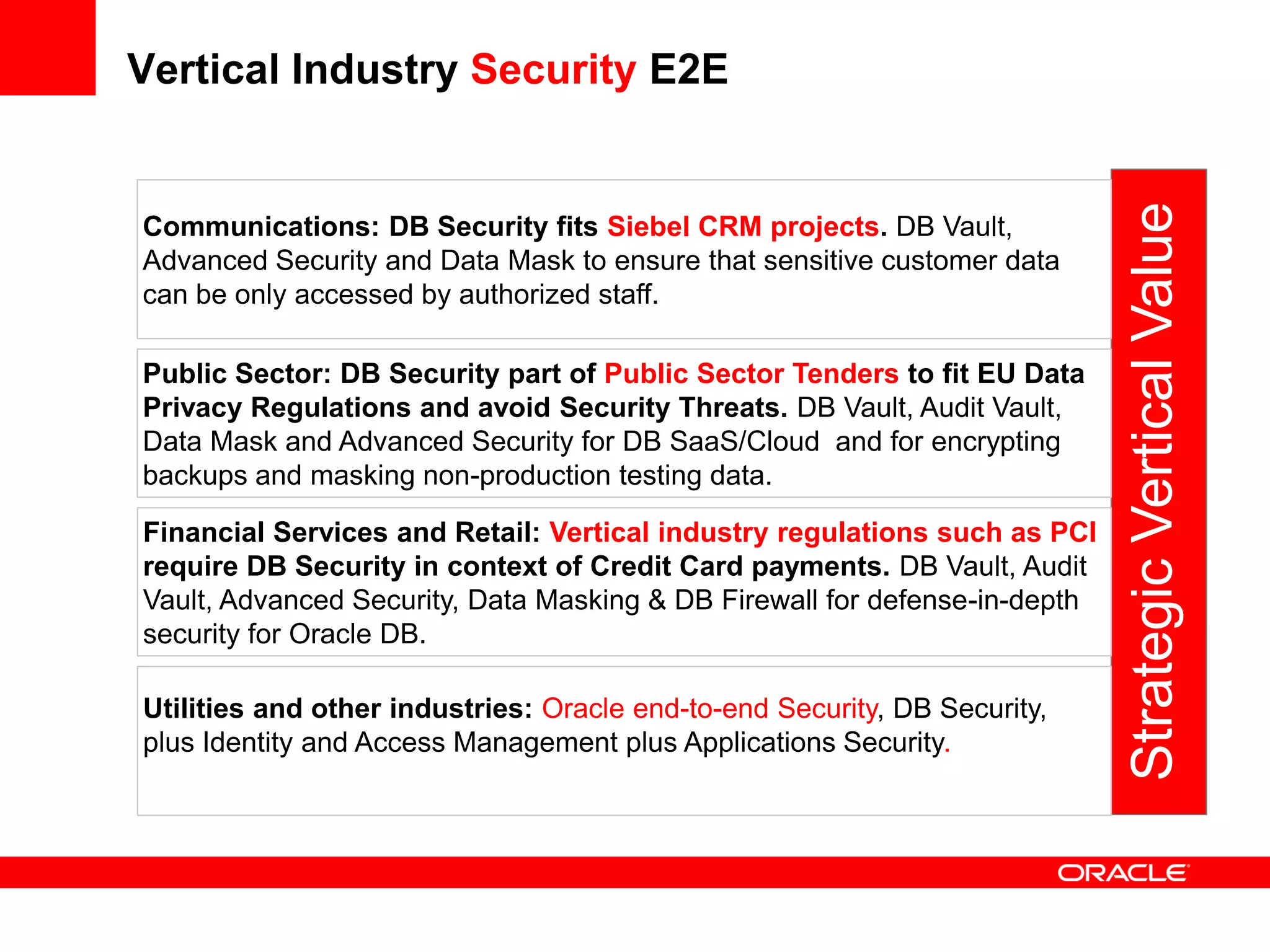 Vertical Industry Security E2E

Communications: DB Security fits Siebel CRM projects. DB Vault, Advanced Security and Data Mask to ensure that sensitive customer data can be only accessed by authorized staff.

Public Sector: DB Security part of Public Sector Tenders to fit EU Data Privacy Regulations and avoid Security Threats. DB Vault, Audit Vault, Data Mask and Advanced Security for DB SaaS/Cloud and for encrypting backups and masking non-production testing data.

Financial Services and Retail: Vertical industry regulations such as PCI require DB Security in context of Credit Card payments. DB Vault, Audit Vault, Advanced Security, Data Masking & DB Firewall for defense-in-depth security for Oracle DB.

Utilities and other industries: Oracle end-to-end Security, DB Security, plus Identity and Access Management plus Applications Security.

Strategic Vertical Value

ORACLE